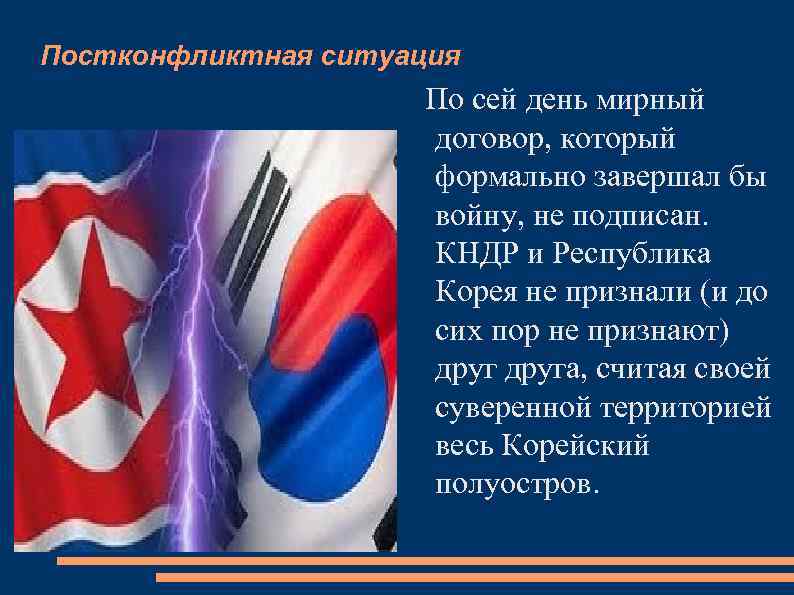 Постконфликтная ситуация

По сей день мирный договор, который формально завершал бы войну, не подписан. КНДР и Республика Корея не признали (и до сих пор не признают) друг друга, считая своей суверенной территорией весь Корейский полуостров.